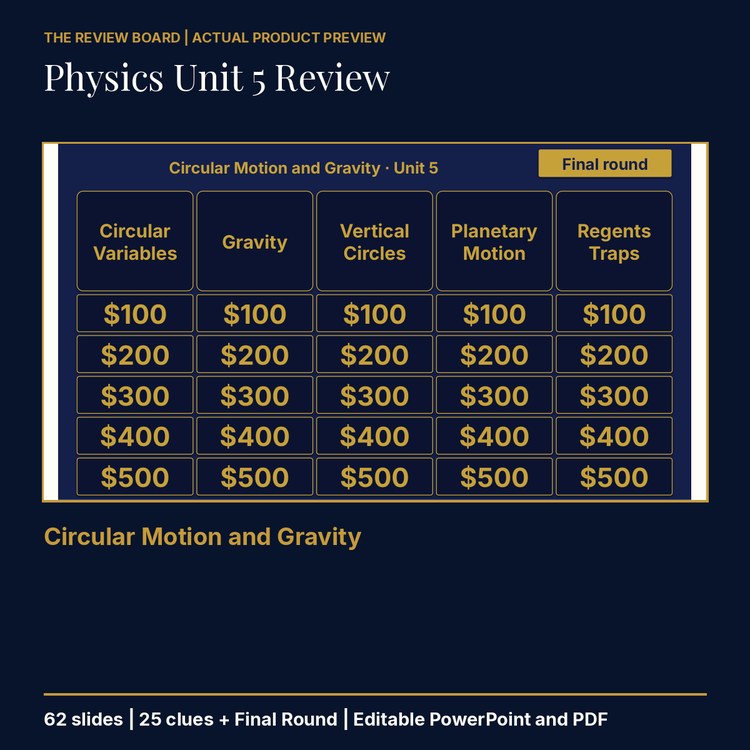 THE REVIEW BOARD | ACTUAL PRODUCT PREVIEW

Physics Unit 5 Review

Circular Motion and Gravity · Unit 5

Final round

| Circular Variables | Gravity | Vertical Circles | Planetary Motion | Regents Traps |
|---|---|---|---|---|
| \$100 | \$100 | \$100 | \$100 | \$100 |
| \$200 | \$200 | \$200 | \$200 | \$200 |
| \$300 | \$300 | \$300 | \$300 | \$300 |
| \$400 | \$400 | \$400 | \$400 | \$400 |
| \$500 | \$500 | \$500 | \$500 | \$500 |

Circular Motion and Gravity

62 slides | 25 clues + Final Round | Editable PowerPoint and PDF